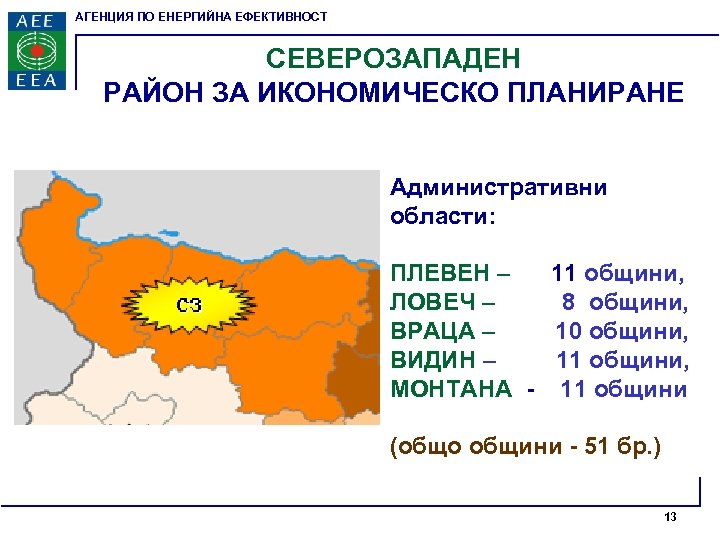 AEE
EEA

АГЕНЦИЯ ПО ЕНЕРГИЙНА ЕФЕКТИВНОСТ

СЕВЕРОЗАПАДЕН
РАЙОН ЗА ИКОНОМИЧЕСКО ПЛАНИРАНЕ

СЗ

Административни области:

ПЛЕВЕН – 11 общини,
ЛОВЕЧ – 8 общини,
ВРАЦА – 10 общини,
ВИДИН – 11 общини,
МОНТАНА - 11 общини

(общо общини - 51 бр.)

13